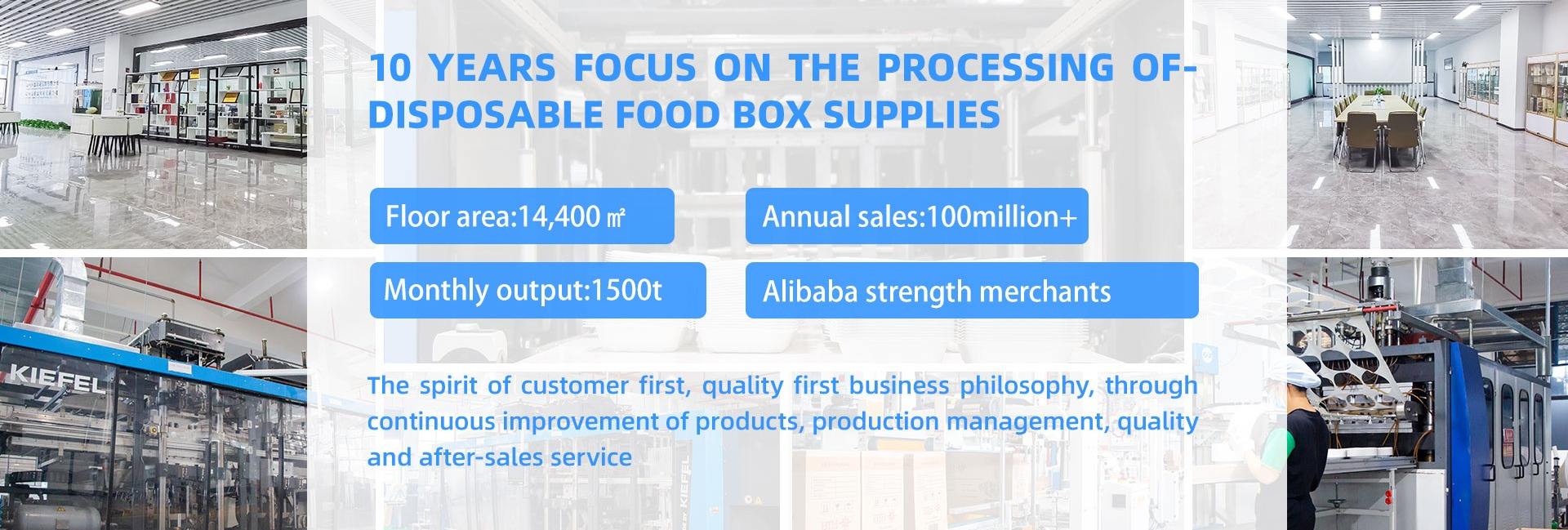 10 YEARS FOCUS ON THE PROCESSING OF-DISPOSABLE FOOD BOX SUPPLIES

Floor area:14,400 ㎡

Annual sales:100million+

Monthly output:1500t

Alibaba strength merchants

The spirit of customer first, quality first business philosophy, through continuous improvement of products, production management, quality and after-sales service

KIEFEL

KIEFEL